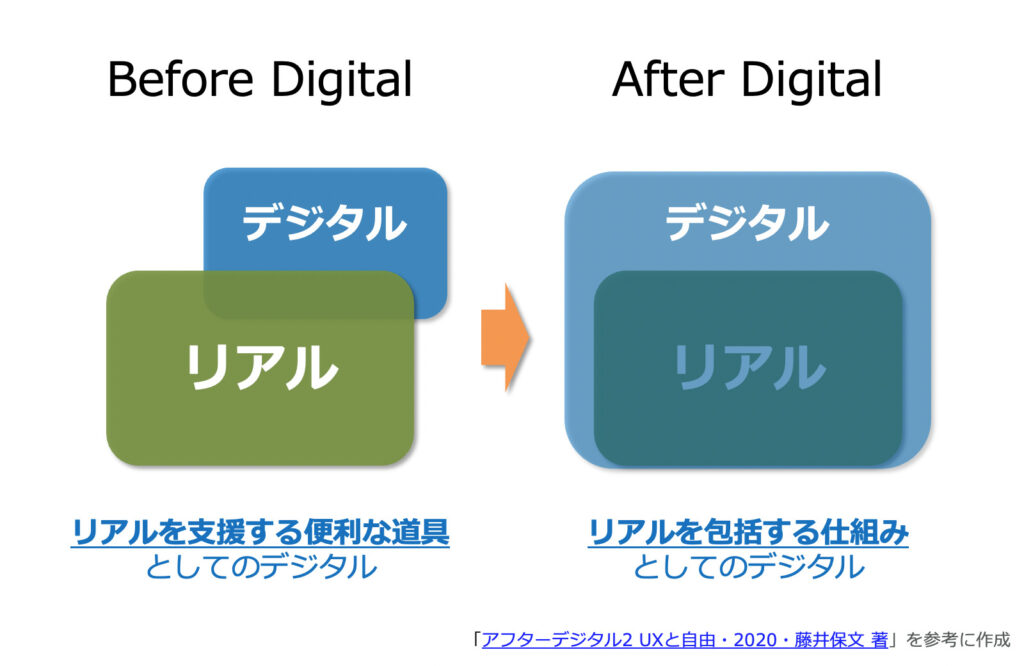 Before Digital

デジタル

リアル

リアルを支援する便利な道具
としてのデジタル

After Digital

デジタル

リアル

リアルを包括する仕組み
としてのデジタル

「アフターデジタル2 UXと自由・2020・藤井保文 著」を参考に作成